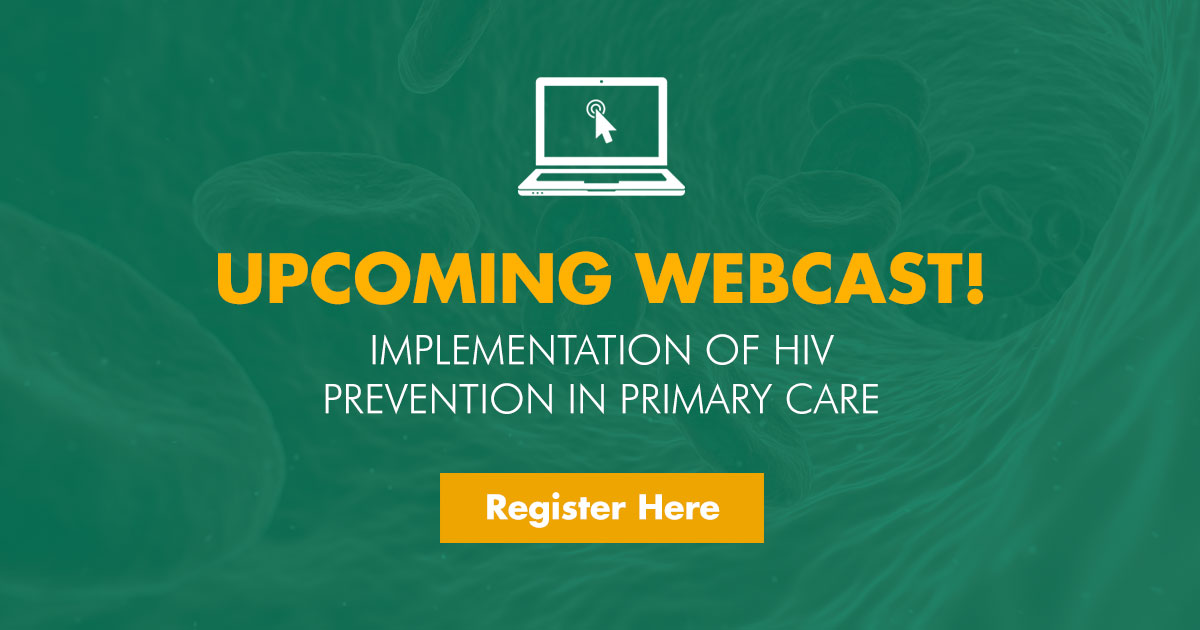 UPCOMING WEBCAST!

IMPLEMENTATION OF HIV PREVENTION IN PRIMARY CARE

Register Here